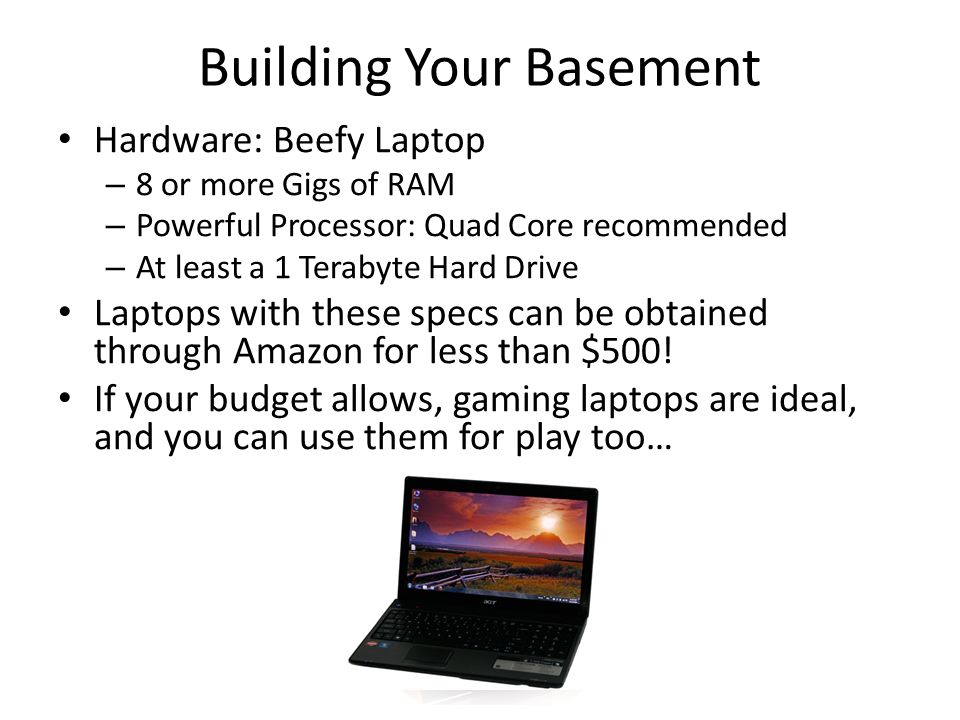 Building Your Basement

• Hardware: Beefy Laptop
 – 8 or more Gigs of RAM
 – Powerful Processor: Quad Core recommended
 – At least a 1 Terabyte Hard Drive
• Laptops with these specs can be obtained through Amazon for less than \$500!
• If your budget allows, gaming laptops are ideal, and you can use them for play too…

acer